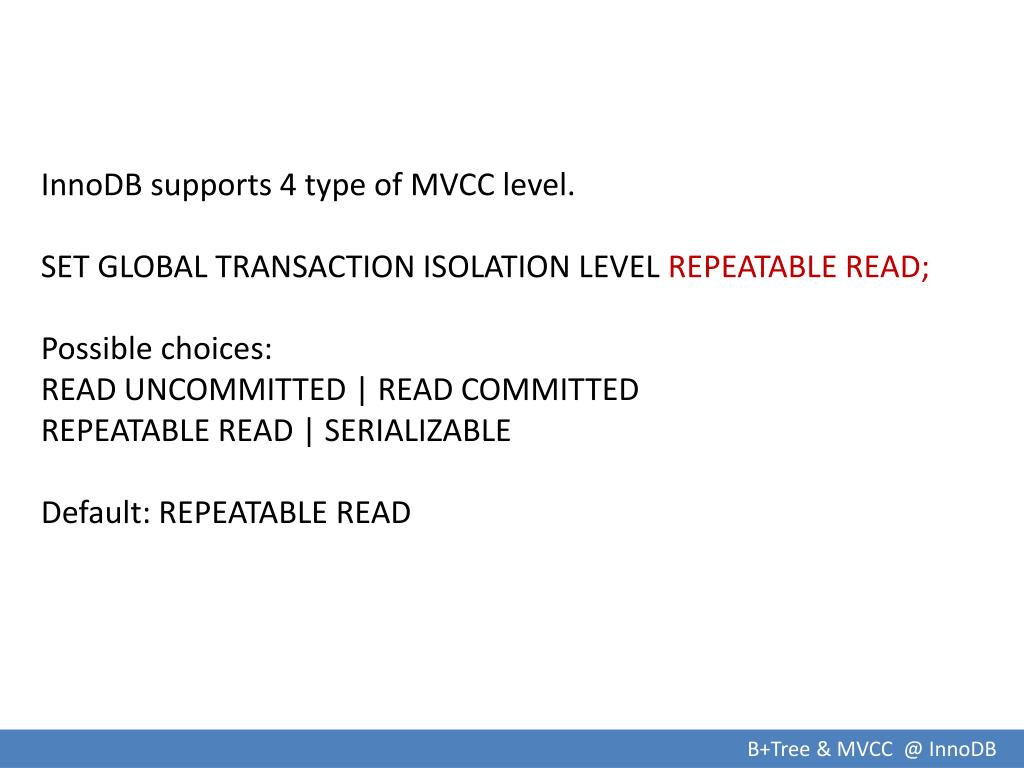 InnoDB supports 4 type of MVCC level.

SET GLOBAL TRANSACTION ISOLATION LEVEL REPEATABLE READ;

Possible choices:
READ UNCOMMITTED | READ COMMITTED
REPEATABLE READ | SERIALIZABLE

Default: REPEATABLE READ

B+Tree & MVCC @ InnoDB